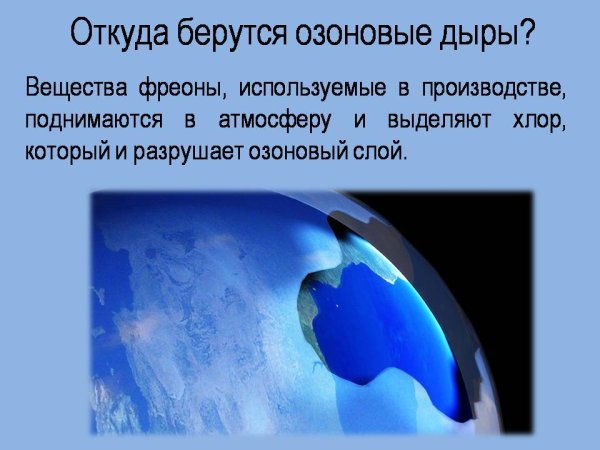 Откуда берутся озоновые дыры?

Вещества фреоны, используемые в производстве, поднимаются в атмосферу и выделяют хлор, который и разрушает озоновый слой.